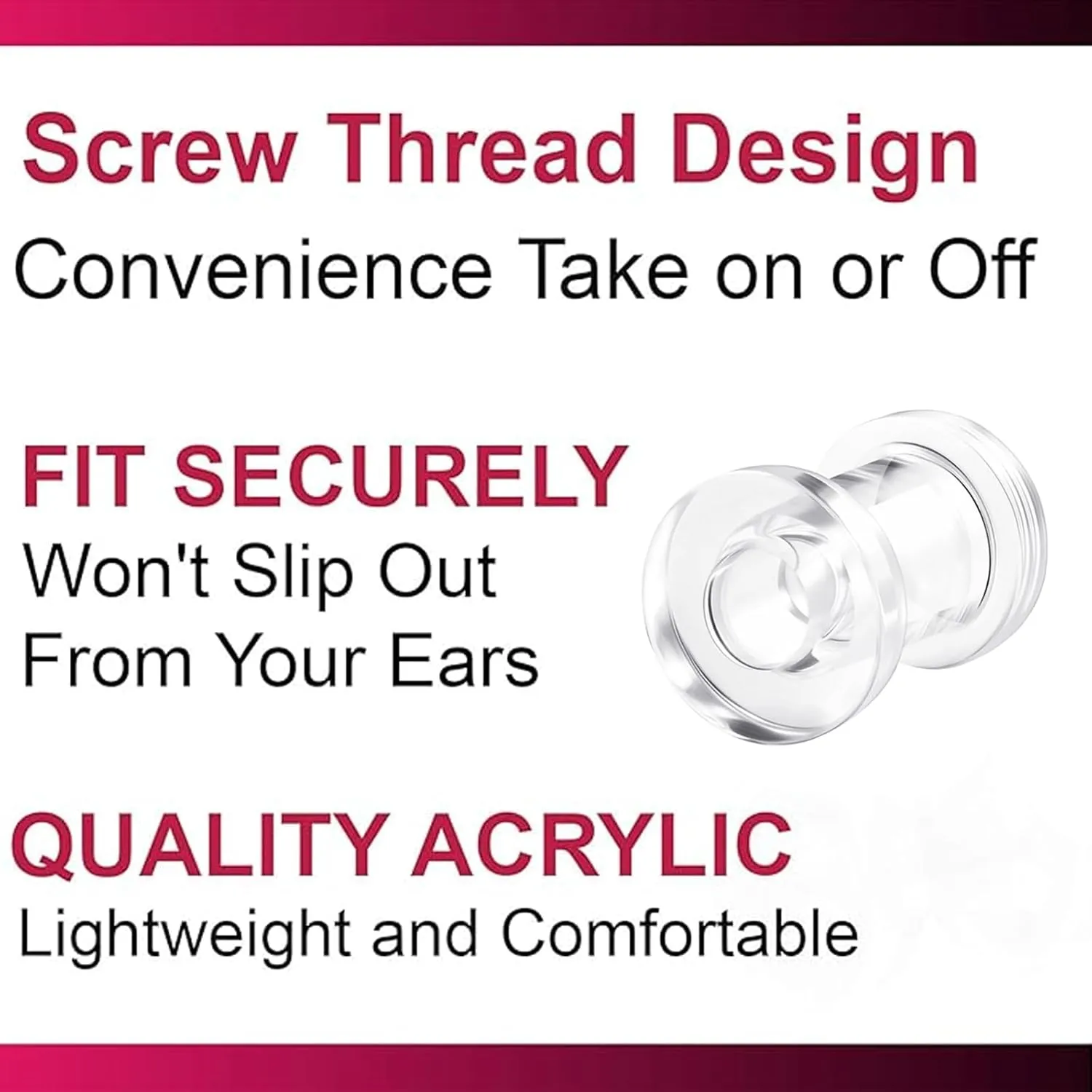 Screw Thread Design
Convenience Take on or Off

FIT SECURELY
Won't Slip Out From Your Ears

QUALITY ACRYLIC
Lightweight and Comfortable